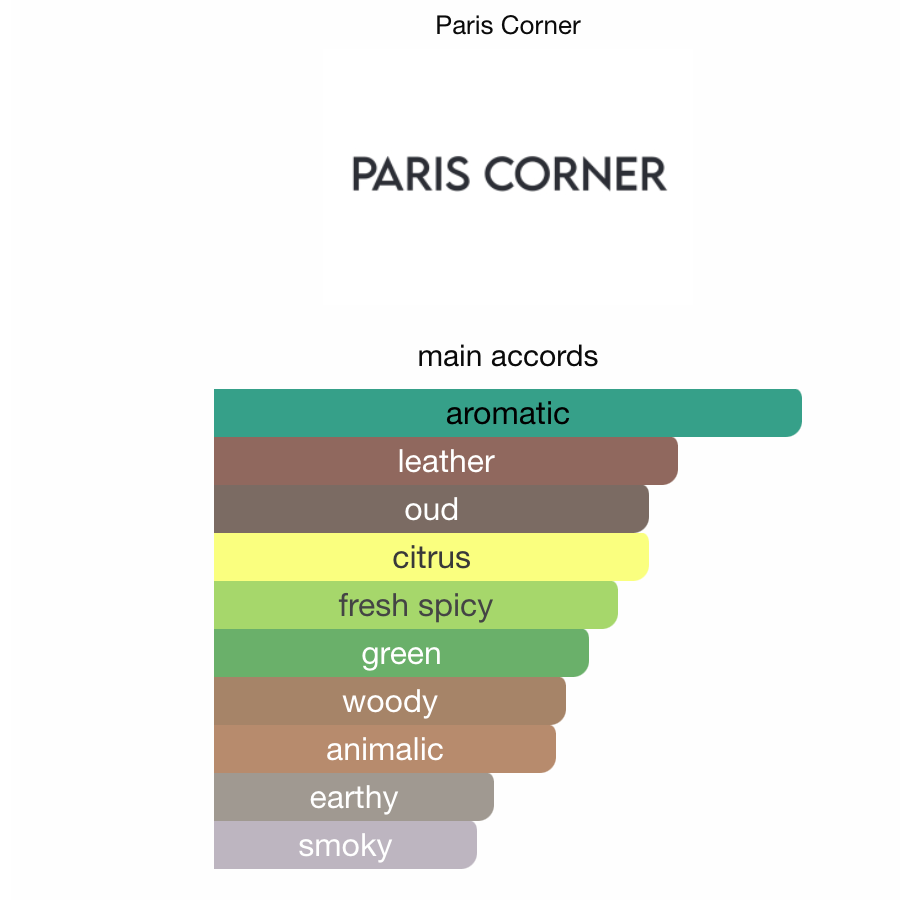 Paris Corner

PARIS CORNER

main accords

aromatic
leather
oud
citrus
fresh spicy
green
woody
animalic
earthy
smoky